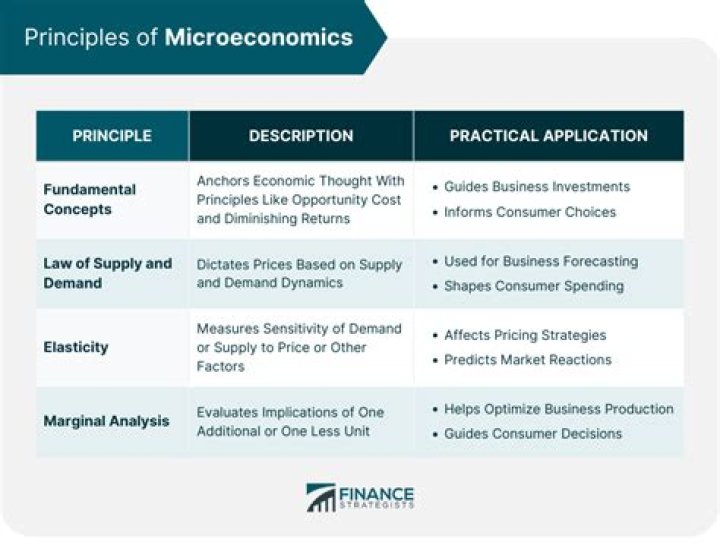 Principles of Microeconomics

| PRINCIPLE | DESCRIPTION | PRACTICAL APPLICATION |
|---|---|---|
| Fundamental Concepts | Anchors Economic Thought With Principles Like Opportunity Cost and Diminishing Returns | • Guides Business Investments • Informs Consumer Choices |
| Law of Supply and Demand | Dictates Prices Based on Supply and Demand Dynamics | • Used for Business Forecasting • Shapes Consumer Spending |
| Elasticity | Measures Sensitivity of Demand or Supply to Price or Other Factors | • Affects Pricing Strategies • Predicts Market Reactions |
| Marginal Analysis | Evaluates Implications of One Additional or One Less Unit | • Helps Optimize Business Production • Guides Consumer Decisions |

FINANCE STRATEGISTS